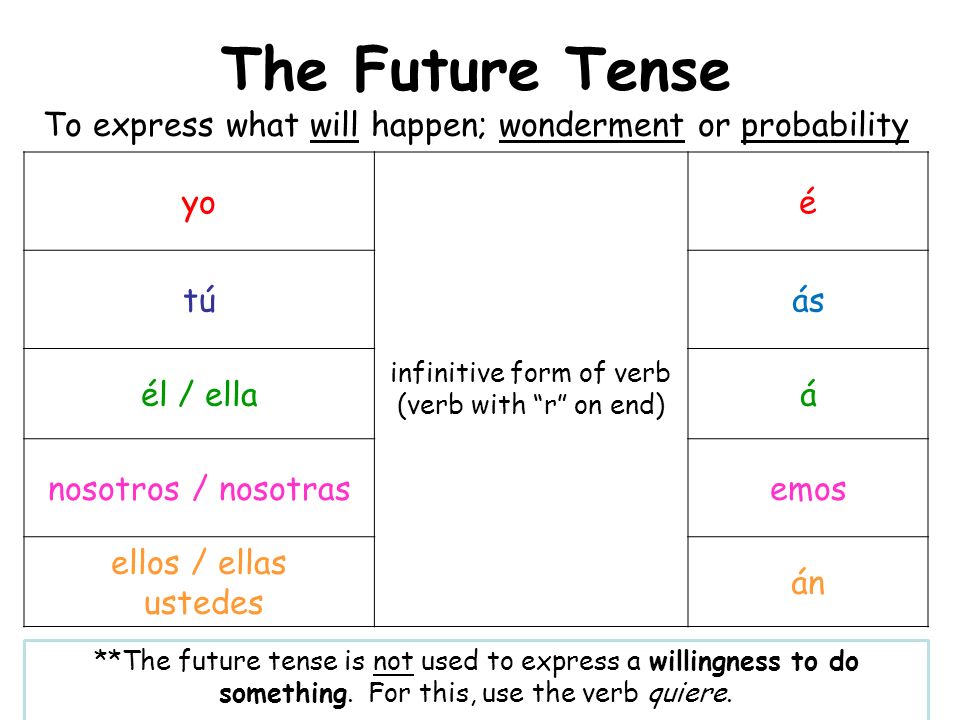 The Future Tense

To express what will happen; wonderment or probability

| yo | infinitive form of verb (verb with “r” on end) | é |
|---|---|---|
| tú | | ás |
| él / ella | | á |
| nosotros / nosotras | | emos |
| ellos / ellas ustedes | | án |

**The future tense is not used to express a willingness to do something. For this, use the verb quiere.